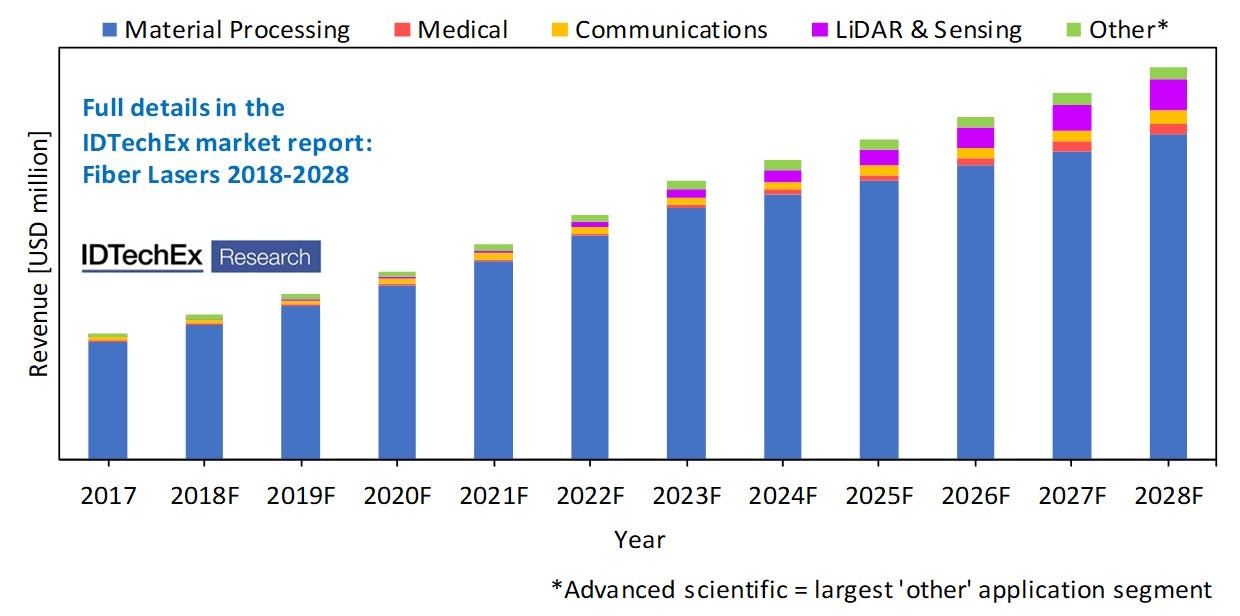 Material Processing Medical Communications LiDAR & Sensing Other*

Full details in the IDTechEx market report: Fiber Lasers 2018-2028

IDTechEx Research

Revenue [USD million]

2017 2018F 2019F 2020F 2021F 2022F 2023F 2024F 2025F 2026F 2027F 2028F

Year

*Advanced scientific = largest 'other' application segment